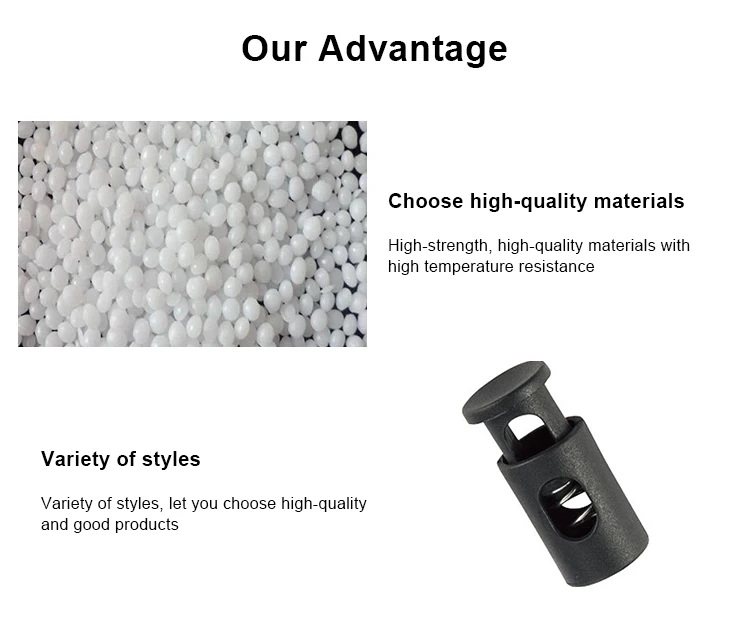 Our Advantage

Choose high-quality materials

High-strength, high-quality materials with high temperature resistance

Variety of styles

Variety of styles, let you choose high-quality and good products